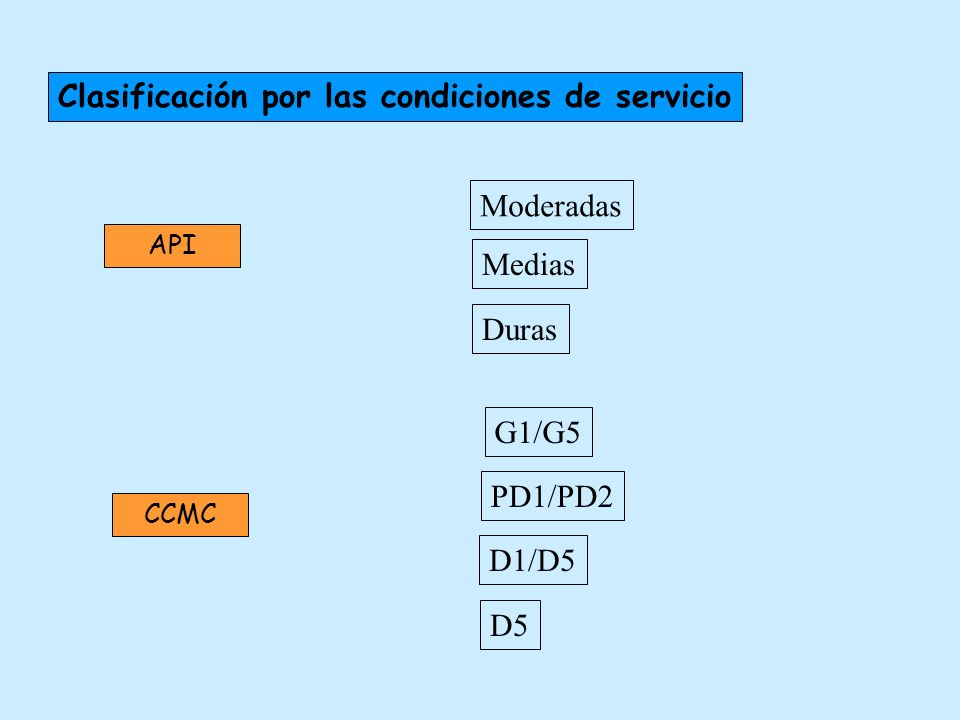 Clasificación por las condiciones de servicio

API

Moderadas

Medias

Duras

CCMC

G1/G5

PD1/PD2

D1/D5

D5